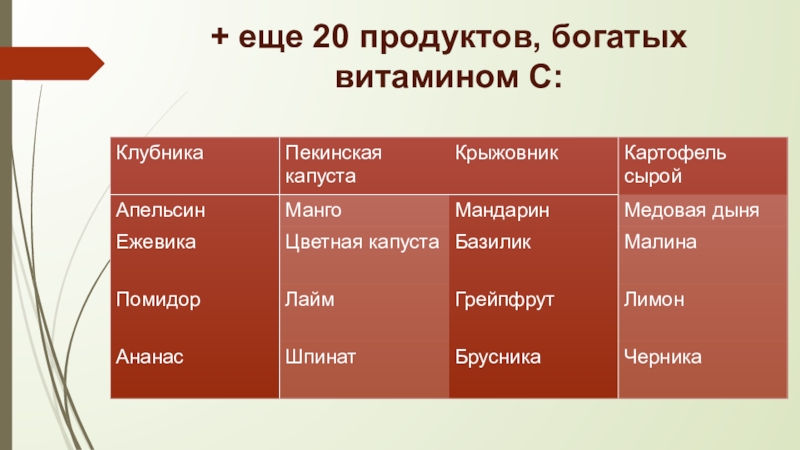 + еще 20 продуктов, богатых витамином С:

| Клубника | Пекинская капуста | Крыжовник | Картофель сырой |
|---|---|---|---|
| Апельсин | Манго | Мандарин | Медовая дыня |
| Ежевика | Цветная капуста | Базилик | Малина |
| Помидор | Лайм | Грейпфрут | Лимон |
| Ананас | Шпинат | Брусника | Черника |